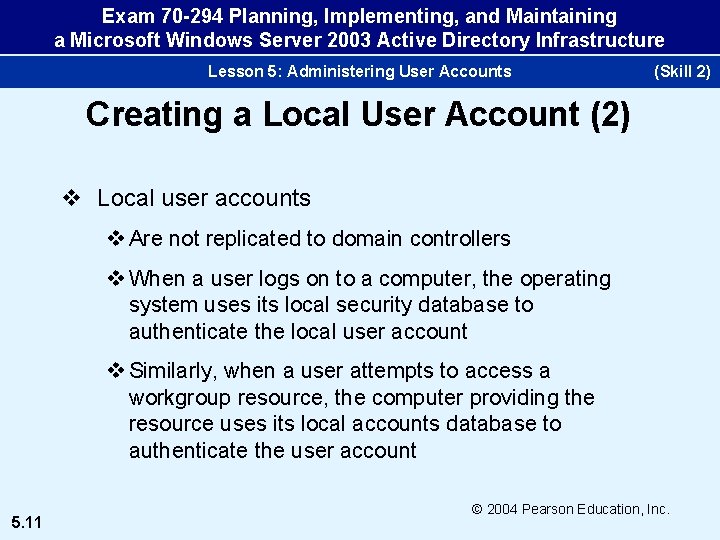 Exam 70-294 Planning, Implementing, and Maintaining a Microsoft Windows Server 2003 Active Directory Infrastructure

Lesson 5: Administering User Accounts (Skill 2)

Creating a Local User Account (2)

❖ Local user accounts

❖ Are not replicated to domain controllers

❖ When a user logs on to a computer, the operating system uses its local security database to authenticate the local user account

❖ Similarly, when a user attempts to access a workgroup resource, the computer providing the resource uses its local accounts database to authenticate the user account

© 2004 Pearson Education, Inc.

5.11